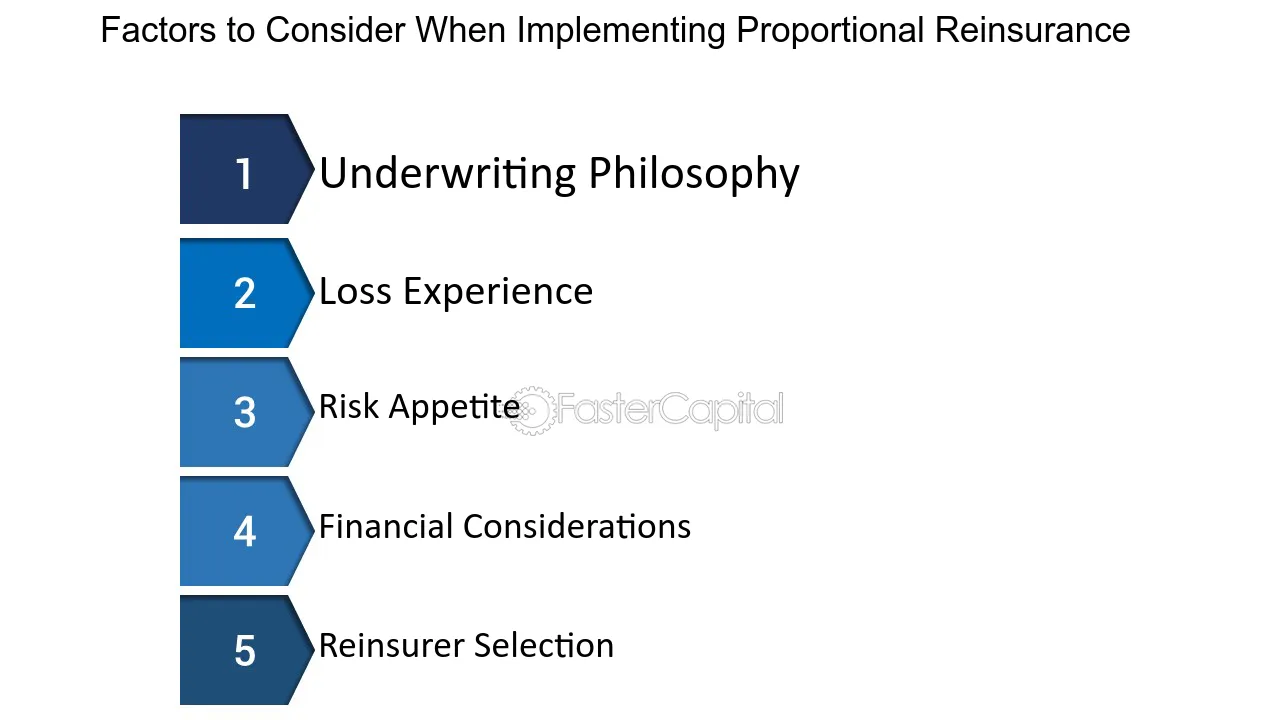 Factors to Consider When Implementing Proportional Reinsurance

1
Underwriting Philosophy

2
Loss Experience

3
Risk Appetite

4
Financial Considerations

5
Reinsurer Selection

FasterCapital